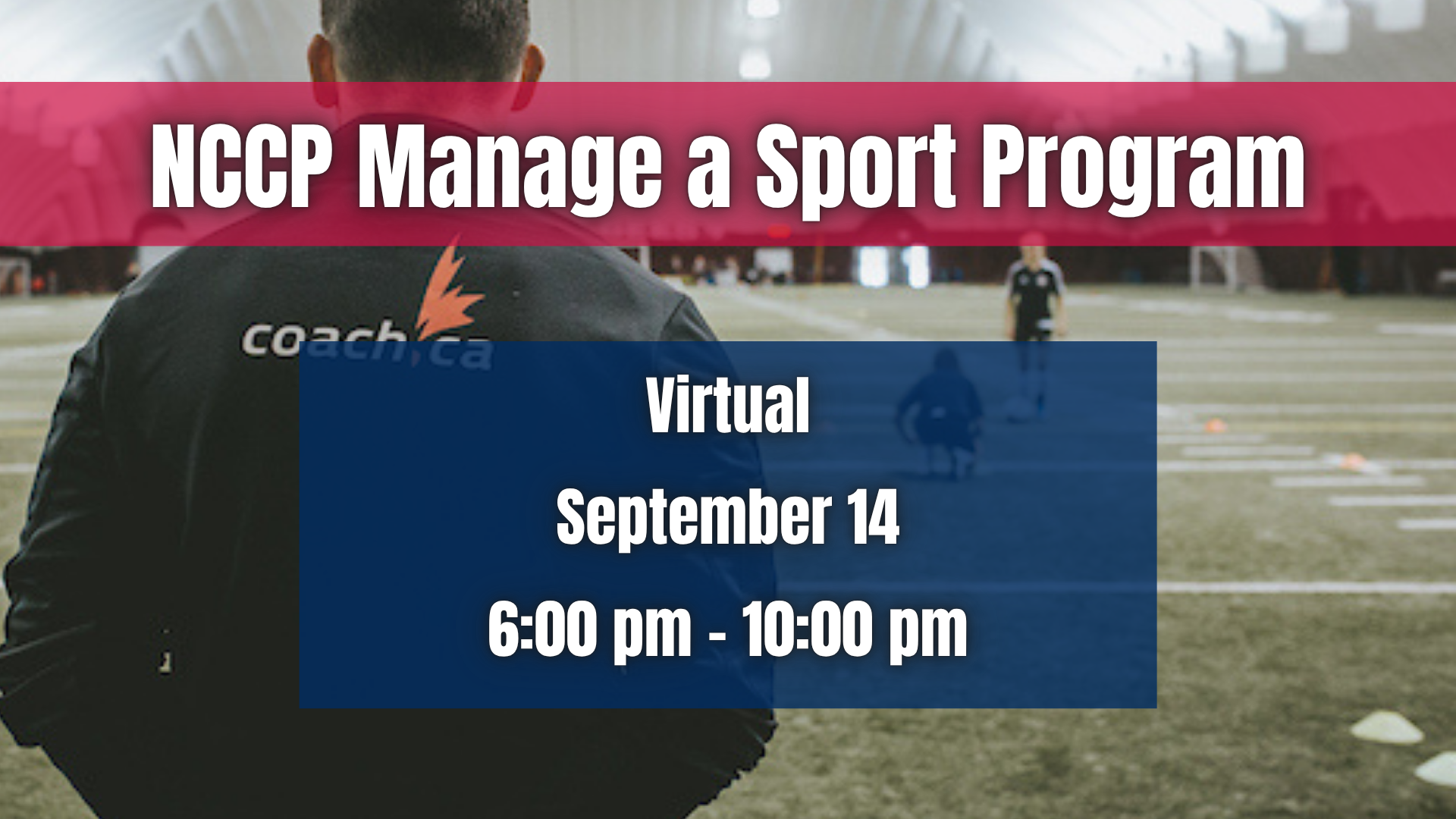 NCCP Manage a Sport Program

coach.ca

Virtual

September 14

6:00 pm - 10:00 pm